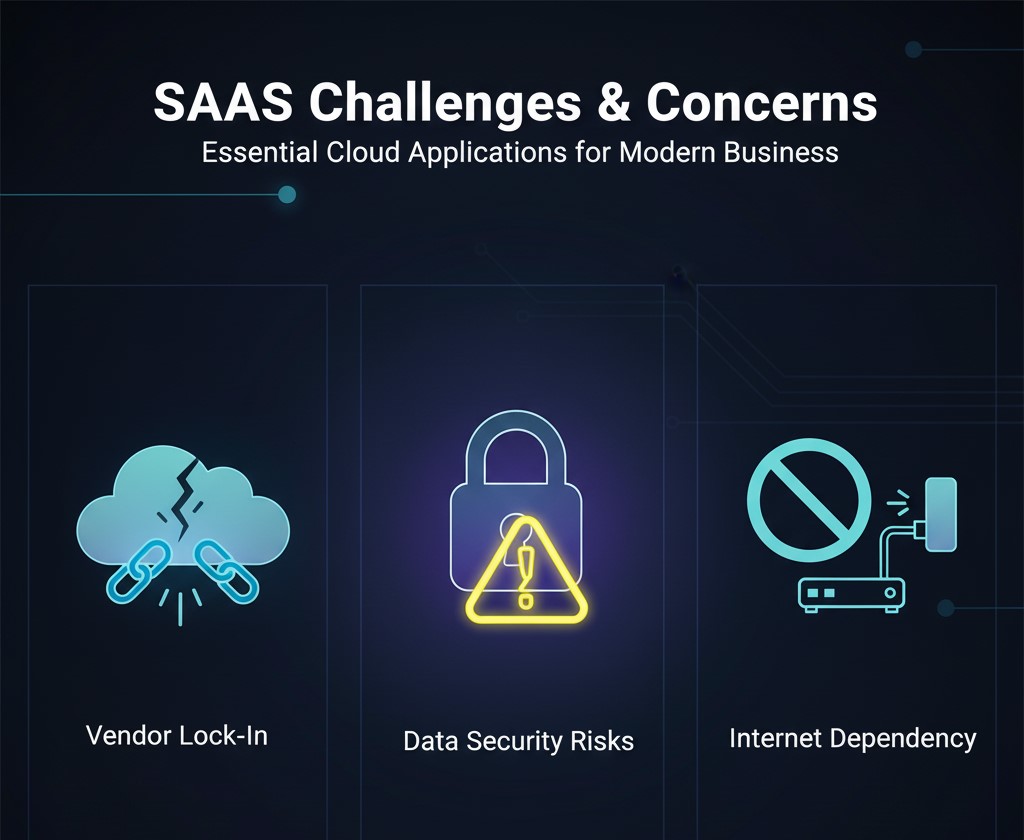 SAAS Challenges & Concerns
Essential Cloud Applications for Modern Business

Vendor Lock-In

Data Security Risks

Internet Dependency